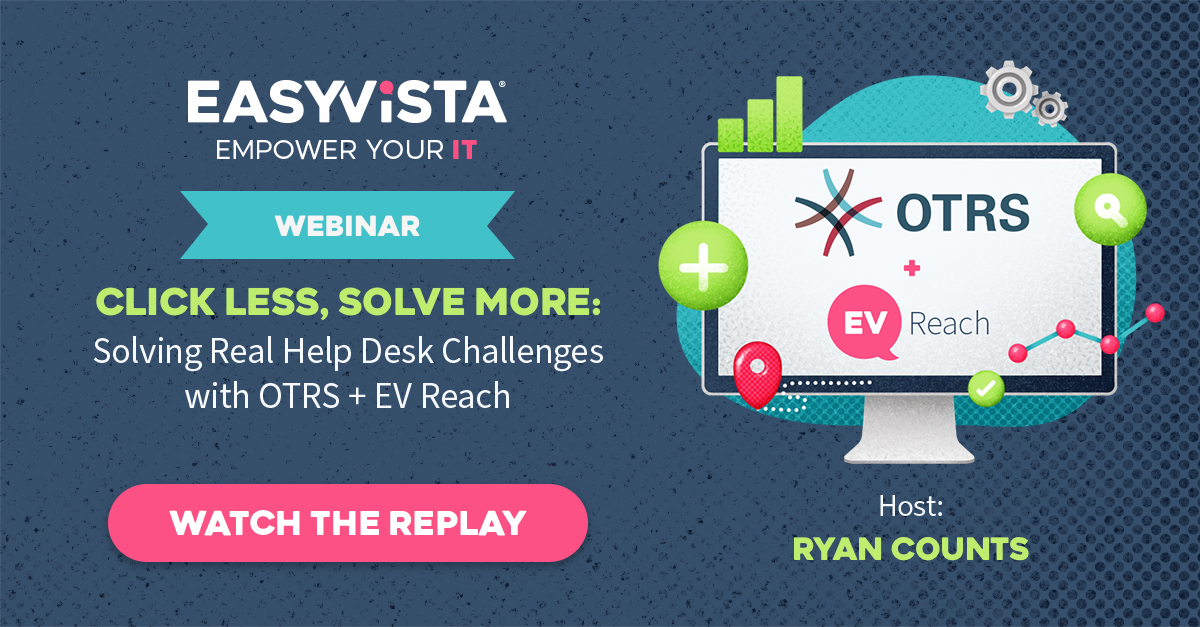 EASYVISTA®
EMPOWER YOUR IT

WEBINAR

CLICK LESS, SOLVE MORE:
Solving Real Help Desk Challenges with OTRS + EV Reach

WATCH THE REPLAY

OTRS
+
EV Reach

Host:
RYAN COUNTS